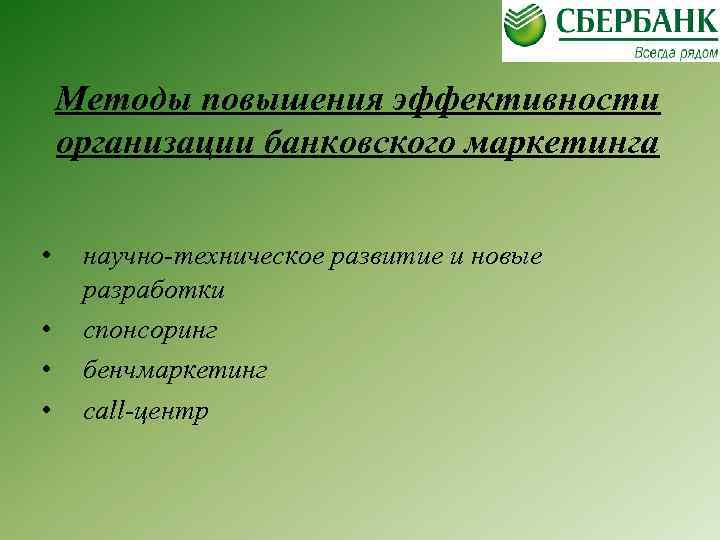 СБЕРБАНК
Всегда рядом

Методы повышения эффективности организации банковского маркетинга

• научно-техническое развитие и новые разработки
• спонсоринг
• бенчмаркетинг
• call-центр